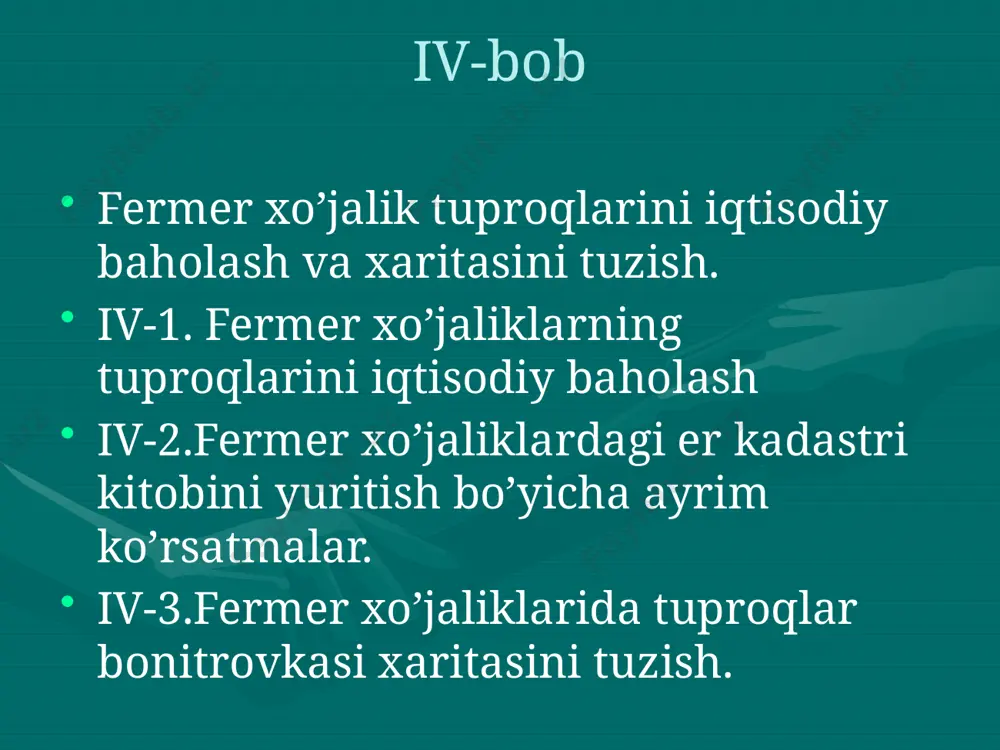 IV-bob

• Fermer xo’jalik tuproqlarini iqtisodiy baholash va xaritasini tuzish.
• IV-1. Fermer xo’jaliklarning tuproqlarini iqtisodiy baholash
• IV-2.Fermer xo’jaliklardagi er kadastri kitobini yuritish bo’yicha ayrim ko’rsatmalar.
• IV-3.Fermer xo’jaliklarida tuproqlar bonitrovkasi xaritasini tuzish.